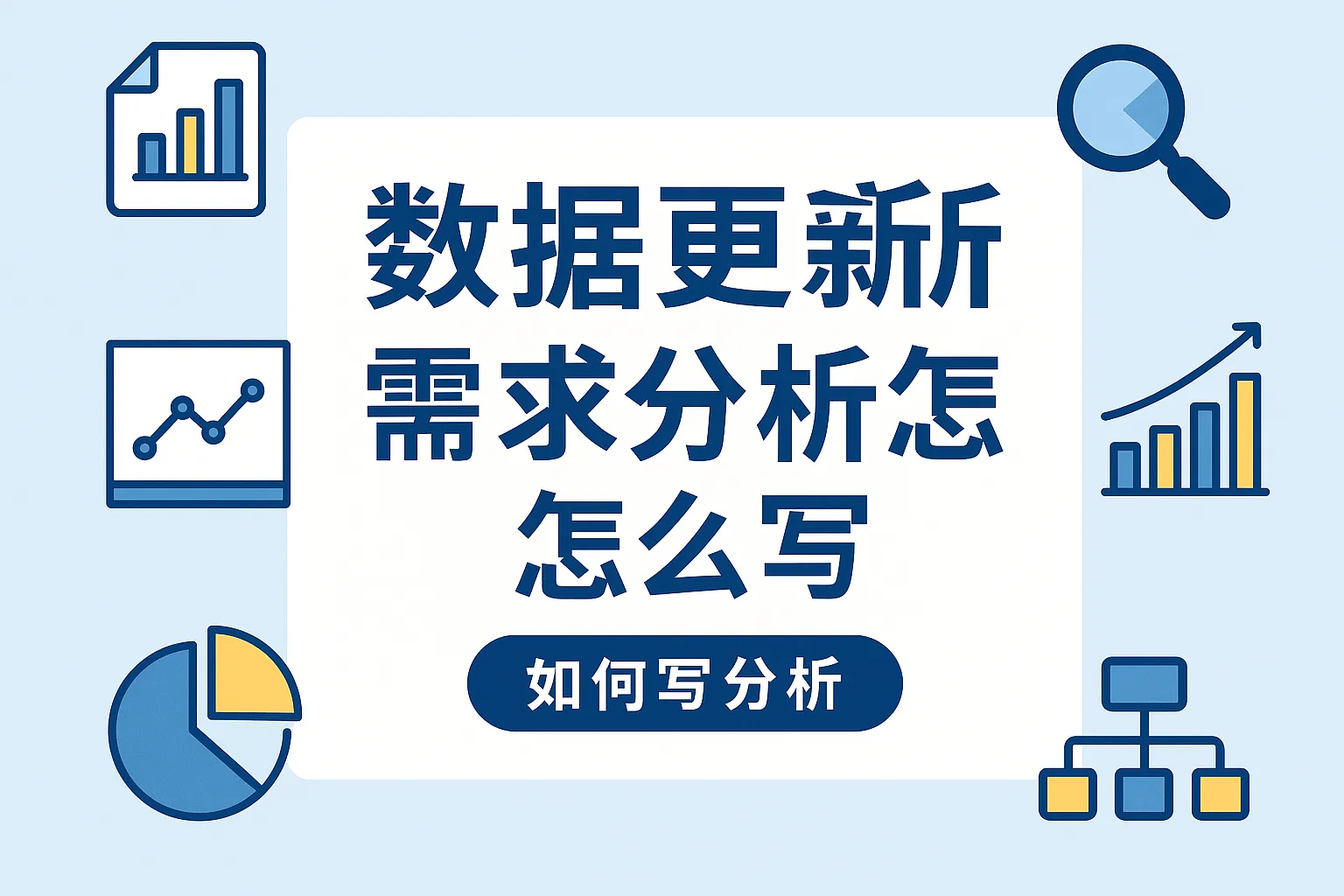 数据更新需求分析怎怎么写

如何写分析